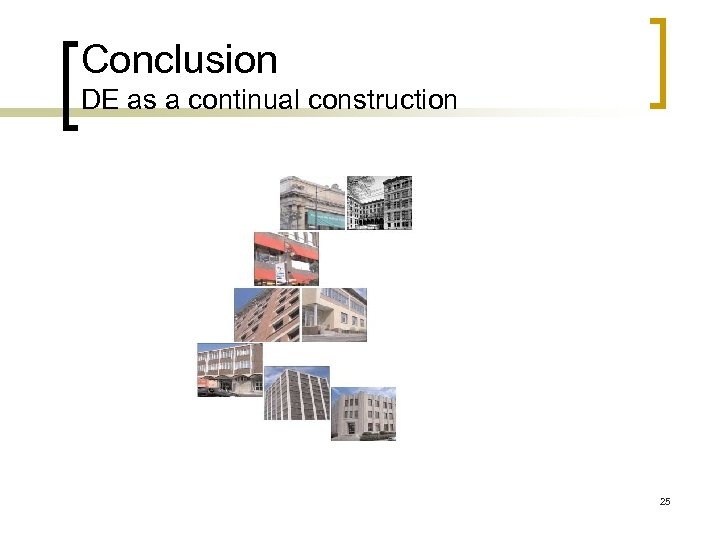 Conclusion
DE as a continual construction

25